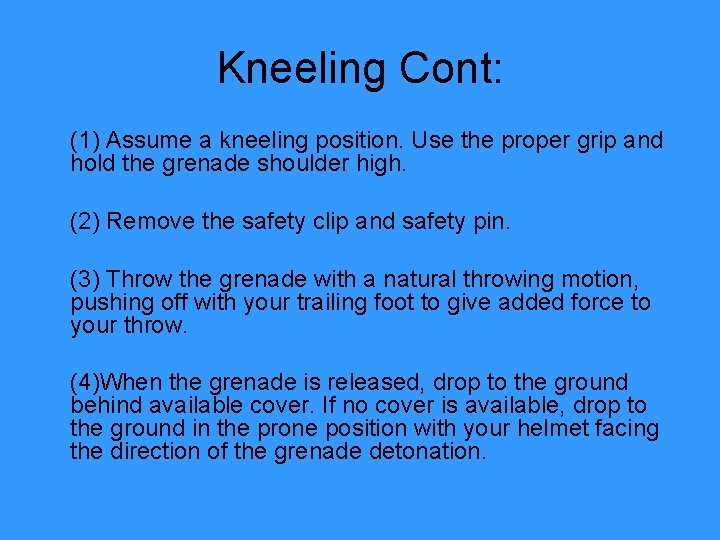 Kneeling Cont:

(1) Assume a kneeling position. Use the proper grip and hold the grenade shoulder high.

(2) Remove the safety clip and safety pin.

(3) Throw the grenade with a natural throwing motion, pushing off with your trailing foot to give added force to your throw.

(4)When the grenade is released, drop to the ground behind available cover. If no cover is available, drop to the ground in the prone position with your helmet facing the direction of the grenade detonation.